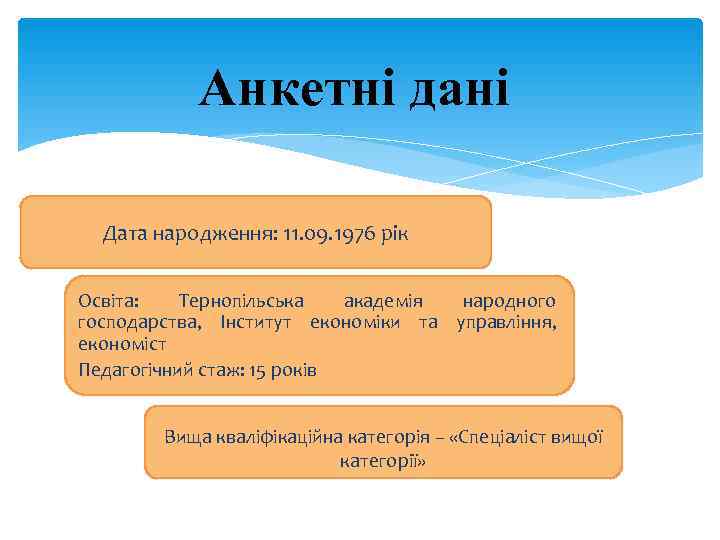 Анкетні дані

Дата народження: 11.09.1976 рік

Освіта: Тернопільська академія народного господарства, Інститут економіки та управління, економіст

Педагогічний стаж: 15 років

Вища кваліфікаційна категорія – «Спеціаліст вищої категорії»